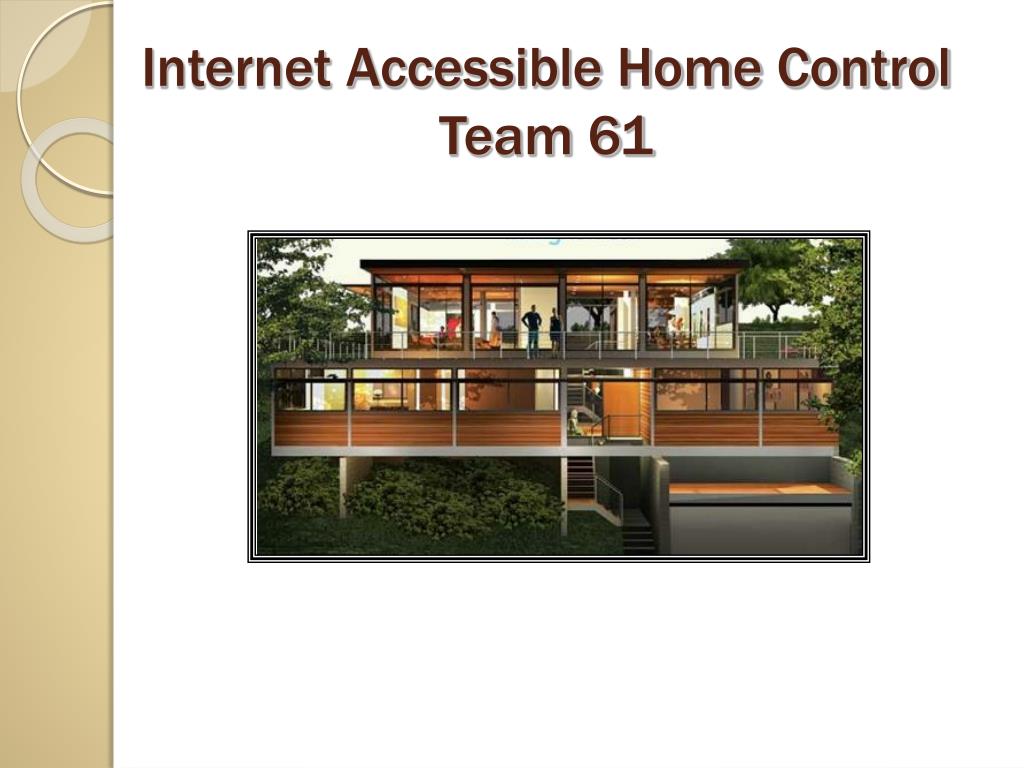 Internet Accessible Home Control
Team 61